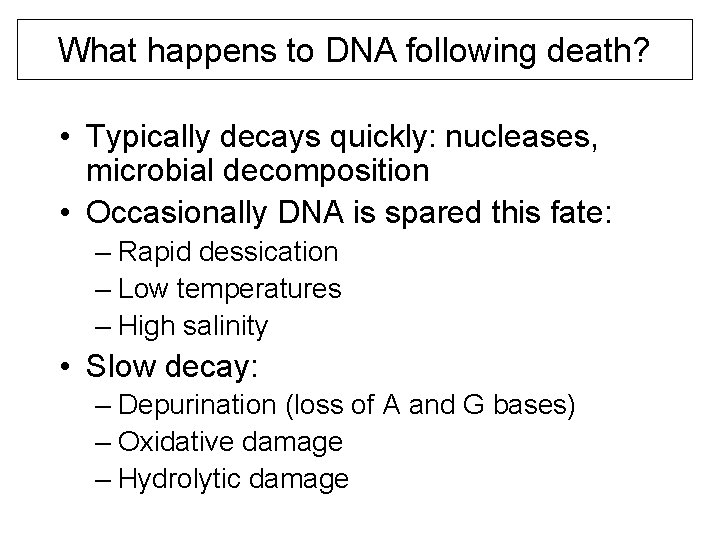 What happens to DNA following death?

• Typically decays quickly: nucleases, microbial decomposition
• Occasionally DNA is spared this fate:
– Rapid dessication
– Low temperatures
– High salinity
• Slow decay:
– Depurination (loss of A and G bases)
– Oxidative damage
– Hydrolytic damage